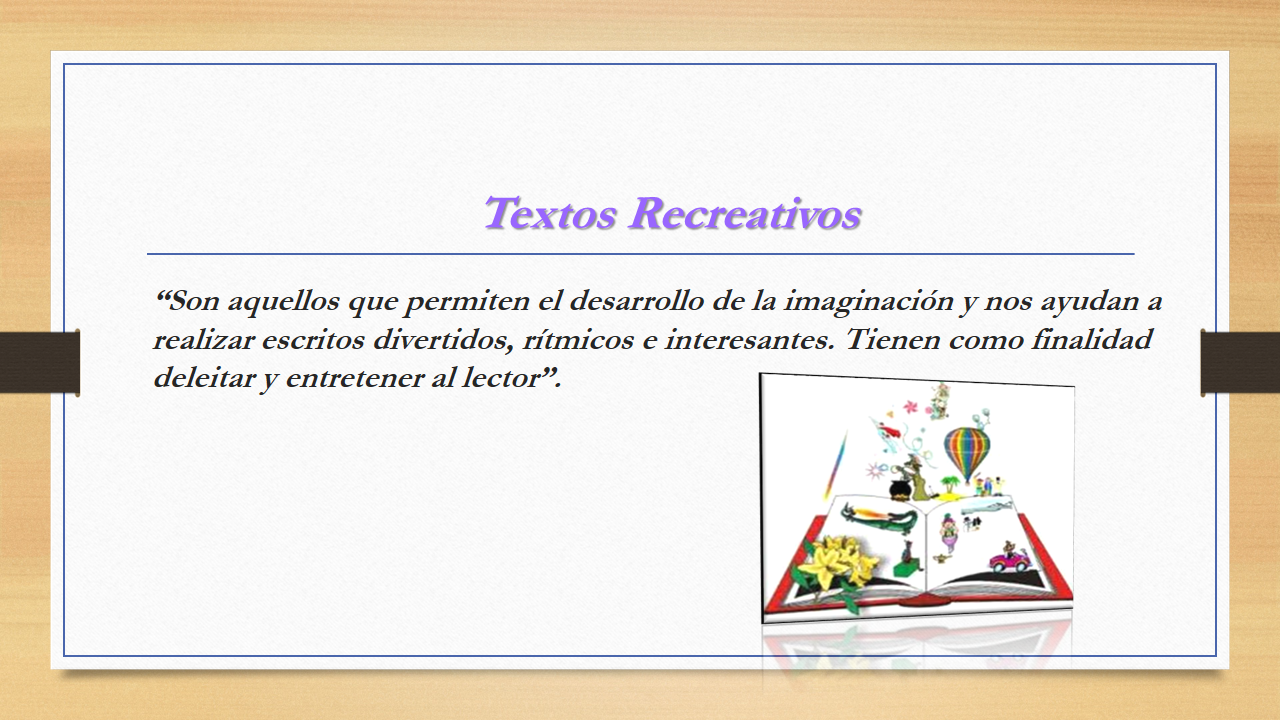 Textos Recreativos

“Son aquellos que permiten el desarrollo de la imaginación y nos ayudan a realizar escritos divertidos, rítmicos e interesantes. Tienen como finalidad deleitar y entretener al lector”.